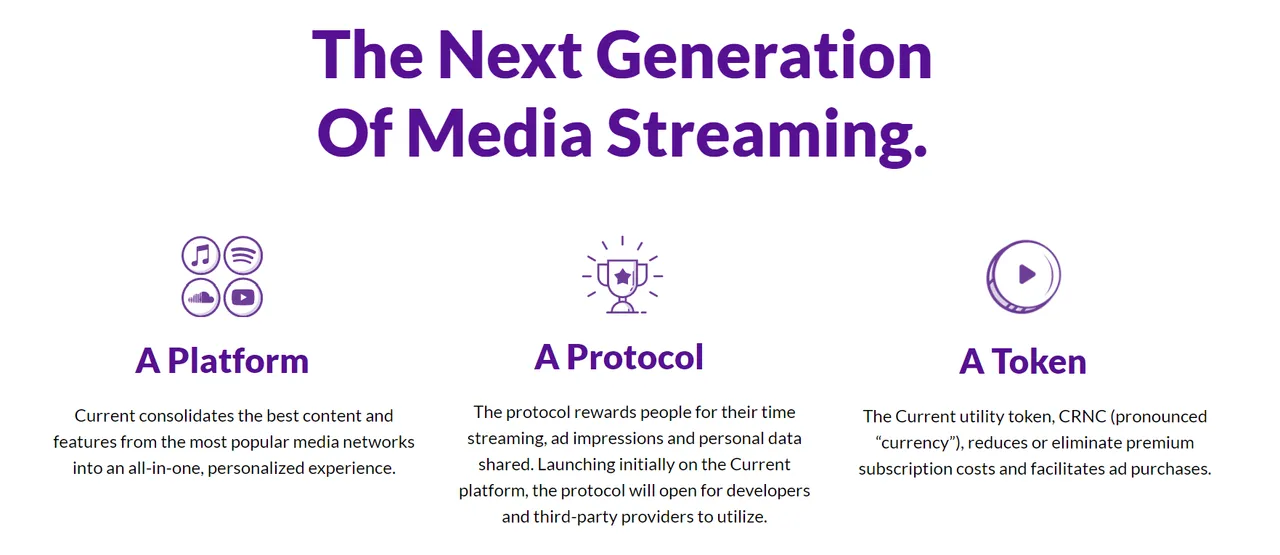 The Next Generation
Of Media Streaming.

A Platform

Current consolidates the best content and features from the most popular media networks into an all-in-one, personalized experience.

A Protocol

The protocol rewards people for their time streaming, ad impressions and personal data shared. Launching initially on the Current platform, the protocol will open for developers and third-party providers to utilize.

A Token

The Current utility token, CRNC (pronounced "currency"), reduces or eliminate premium subscription costs and facilitates ad purchases.